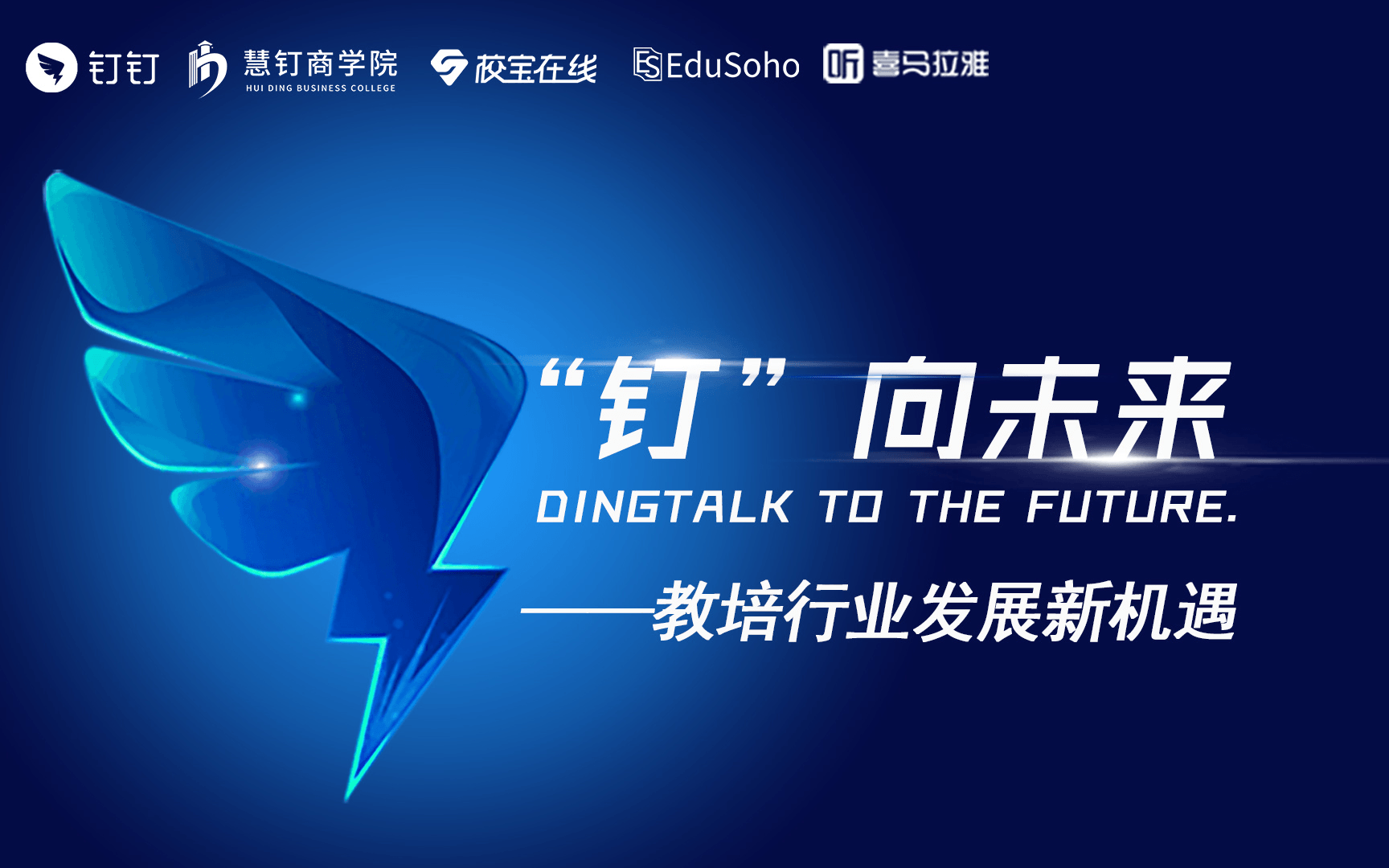 钉钉 慧钉商学院 HUI DING BUSINESS COLLEGE 校宝在线 EduSoho 听 喜马拉雅

“钉”向未来

DINGTALK TO THE FUTURE.

——教培行业发展新机遇